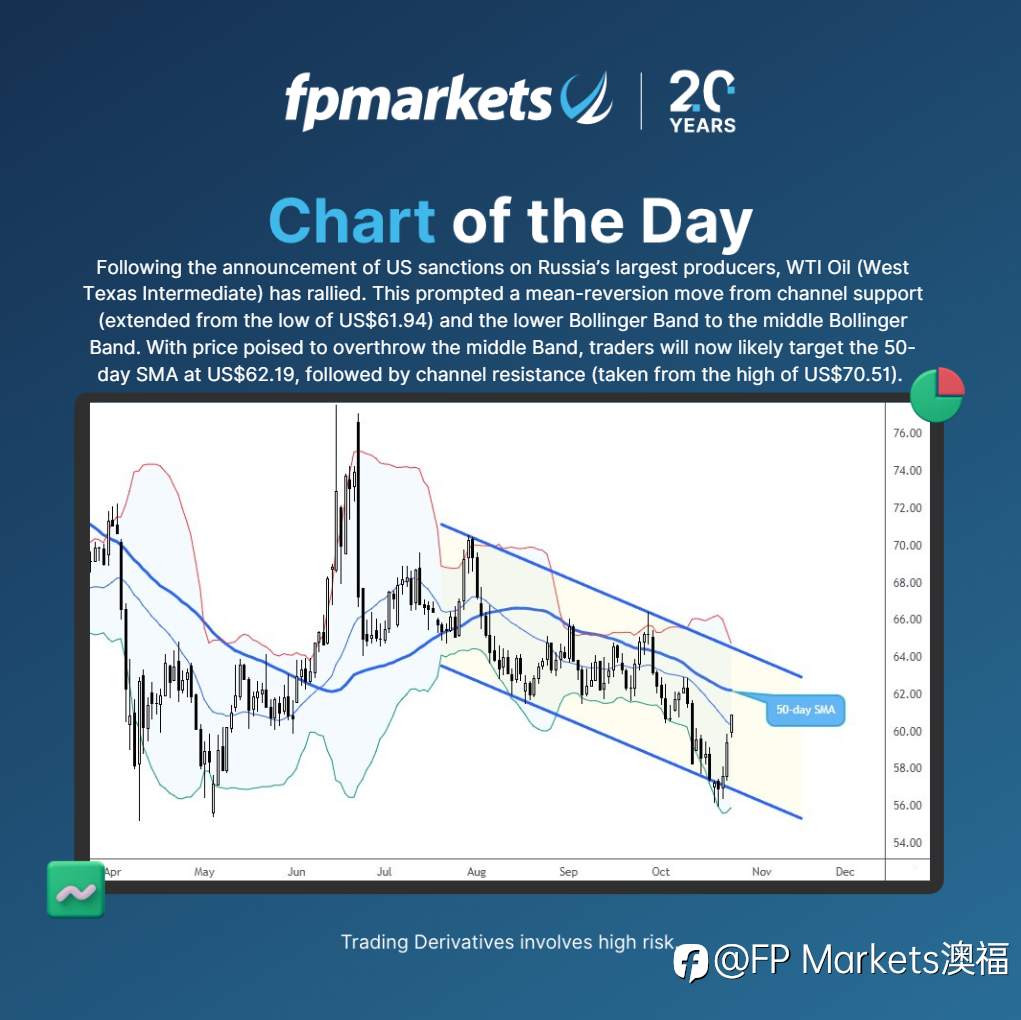 fpmarkets | 20 YEARS

Chart of the Day

Following the announcement of US sanctions on Russia's largest producers, WTI Oil (West Texas Intermediate) has rallied. This prompted a mean-reversion move from channel support (extended from the low of US$61.94) and the lower Bollinger Band to the middle Bollinger Band. With price poised to overthrow the middle Band, traders will now likely target the 50-day SMA at US$62.19, followed by channel resistance (taken from the high of US$70.51).

76.00
74.00
72.00
70.00
68.00
66.00
64.00
62.00
60.00
58.00
56.00
54.00

50-day SMA

Apr May Jun Jul Aug Sep Oct Nov Dec

Trading Derivatives involves high risk

@FP Markets澳福